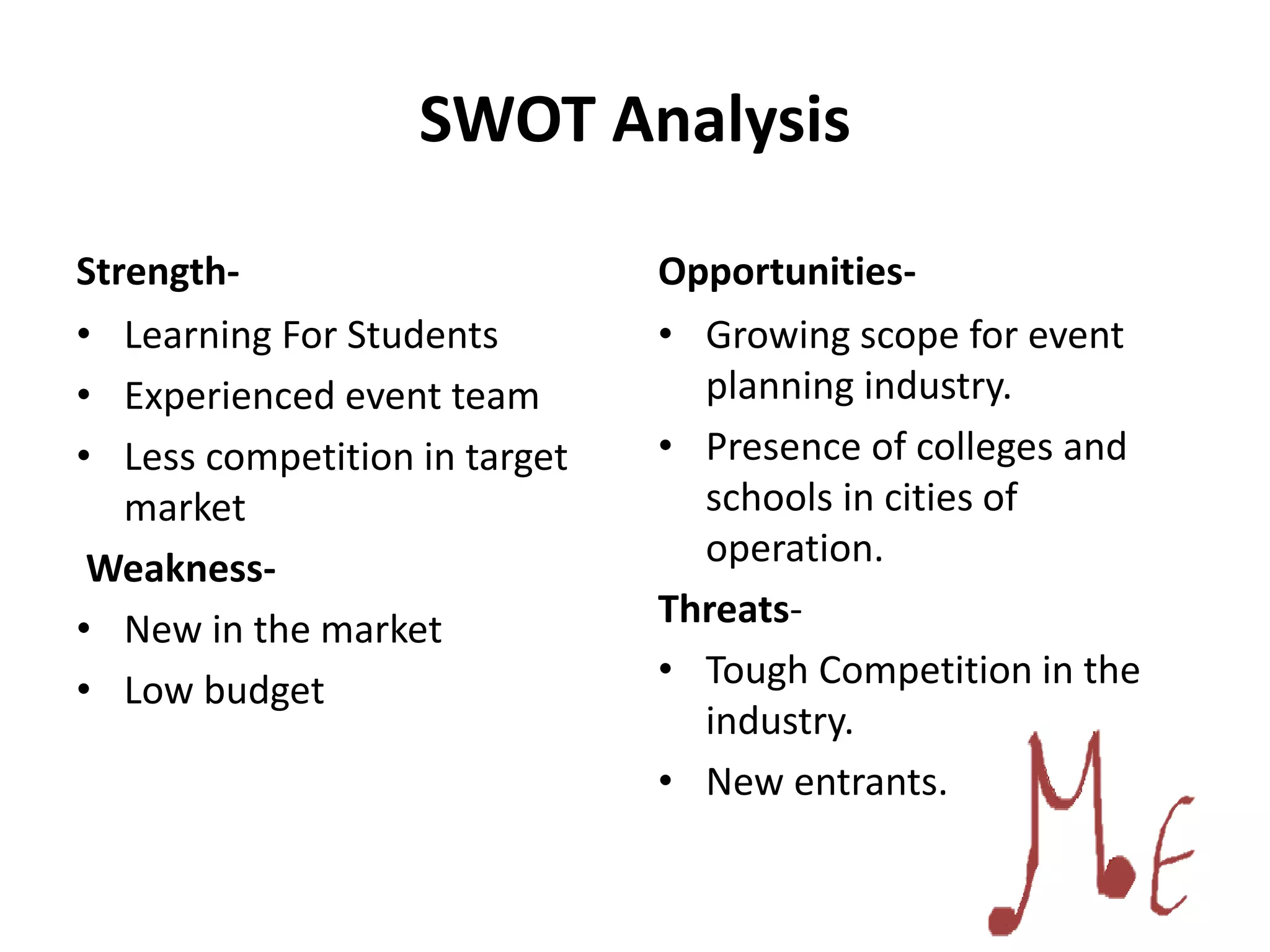 SWOT Analysis

Strength-

• Learning For Students
• Experienced event team
• Less competition in target market

Weakness-

• New in the market
• Low budget

Opportunities-

• Growing scope for event planning industry.
• Presence of colleges and schools in cities of operation.

Threats-

• Tough Competition in the industry.
• New entrants.

ME